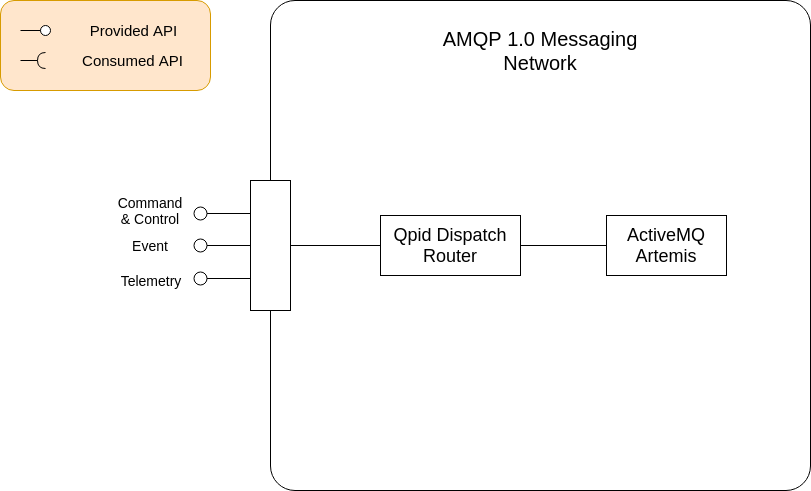 Provided API
Consumed API

AMQP 1.0 Messaging Network

Command & Control
Event
Telemetry

Qpid Dispatch Router

ActiveMQ Artemis